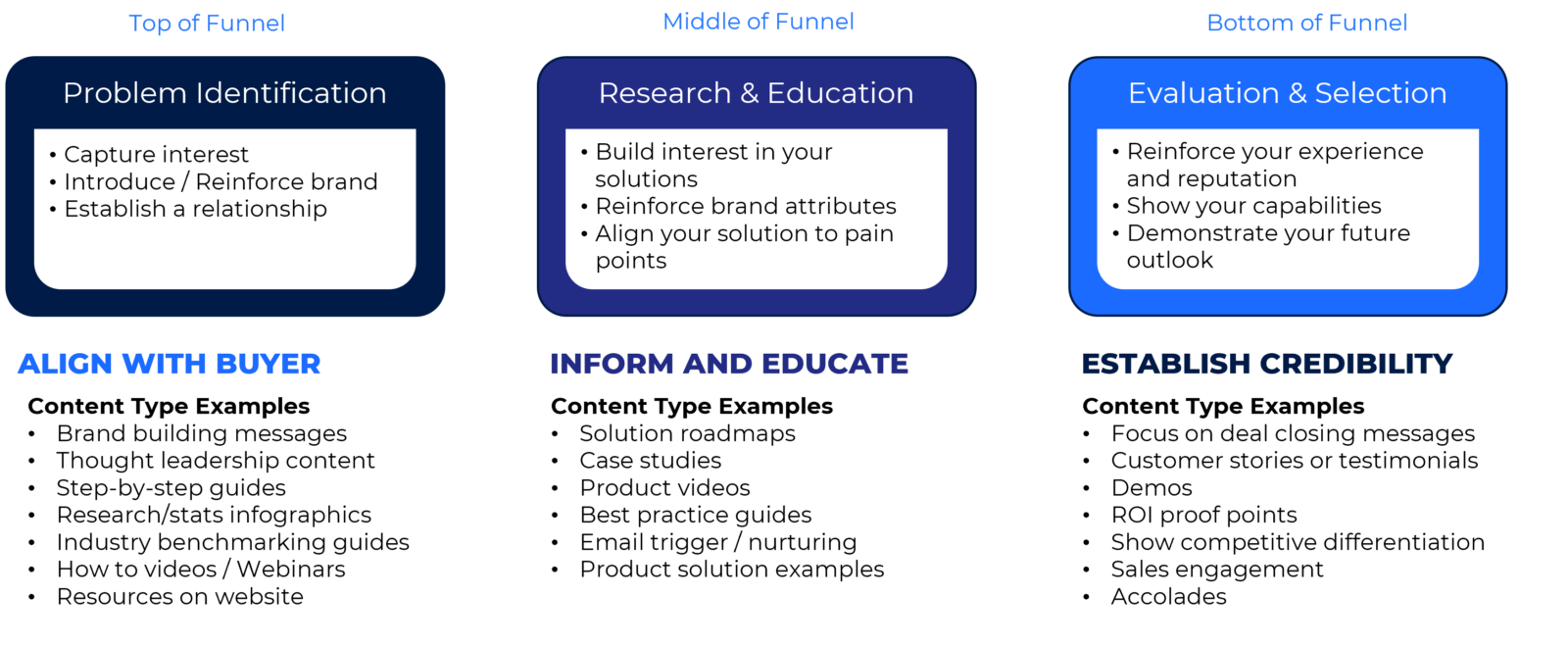 Top of Funnel

Problem Identification

• Capture interest
• Introduce / Reinforce brand
• Establish a relationship

ALIGN WITH BUYER

Content Type Examples
• Brand building messages
• Thought leadership content
• Step-by-step guides
• Research/stats infographics
• Industry benchmarking guides
• How to videos / Webinars
• Resources on website

Middle of Funnel

Research & Education

• Build interest in your solutions
• Reinforce brand attributes
• Align your solution to pain points

INFORM AND EDUCATE

Content Type Examples
• Solution roadmaps
• Case studies
• Product videos
• Best practice guides
• Email trigger / nurturing
• Product solution examples

Bottom of Funnel

Evaluation & Selection

• Reinforce your experience and reputation
• Show your capabilities
• Demonstrate your future outlook

ESTABLISH CREDIBILITY

Content Type Examples
• Focus on deal closing messages
• Customer stories or testimonials
• Demos
• ROI proof points
• Show competitive differentiation
• Sales engagement
• Accolades